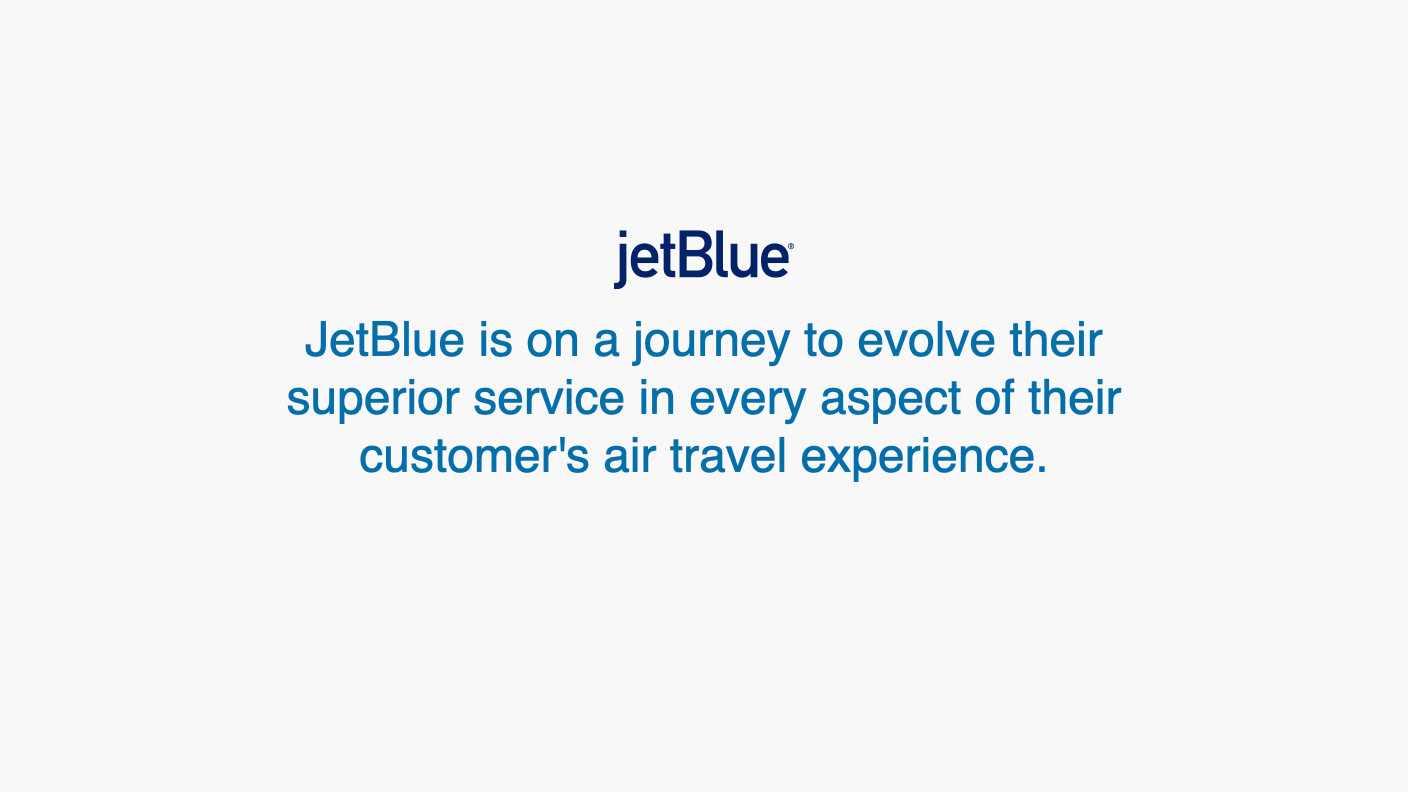 jetBlue®

JetBlue is on a journey to evolve their superior service in every aspect of their customer's air travel experience.